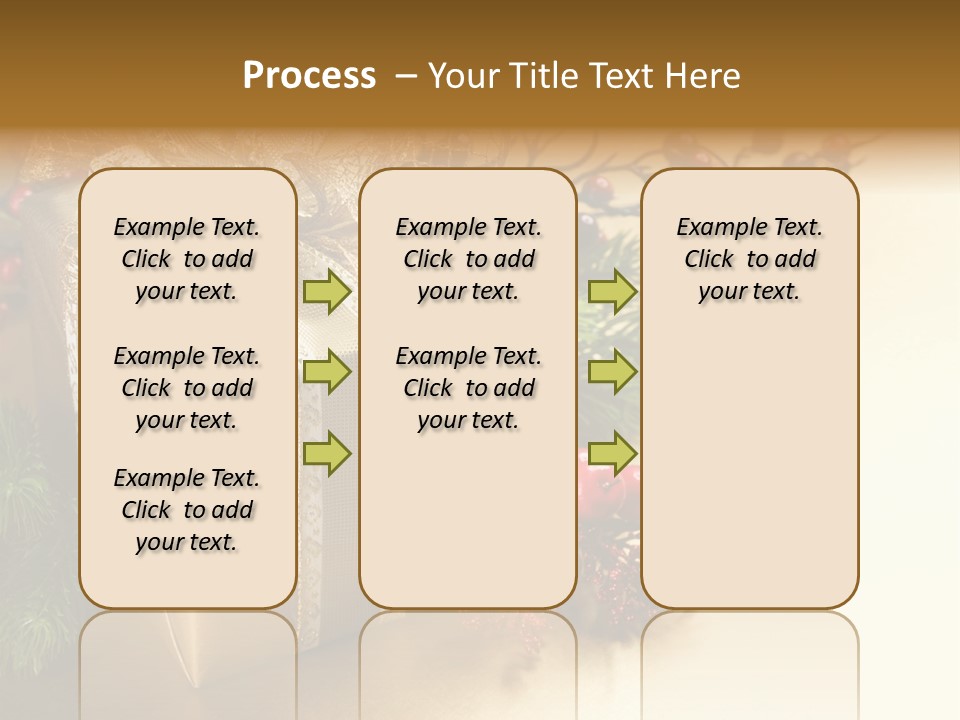 Process – Your Title Text Here

Example Text. Click to add your text.

Example Text. Click to add your text.

Example Text. Click to add your text.

Example Text. Click to add your text.

Example Text. Click to add your text.

Example Text. Click to add your text.